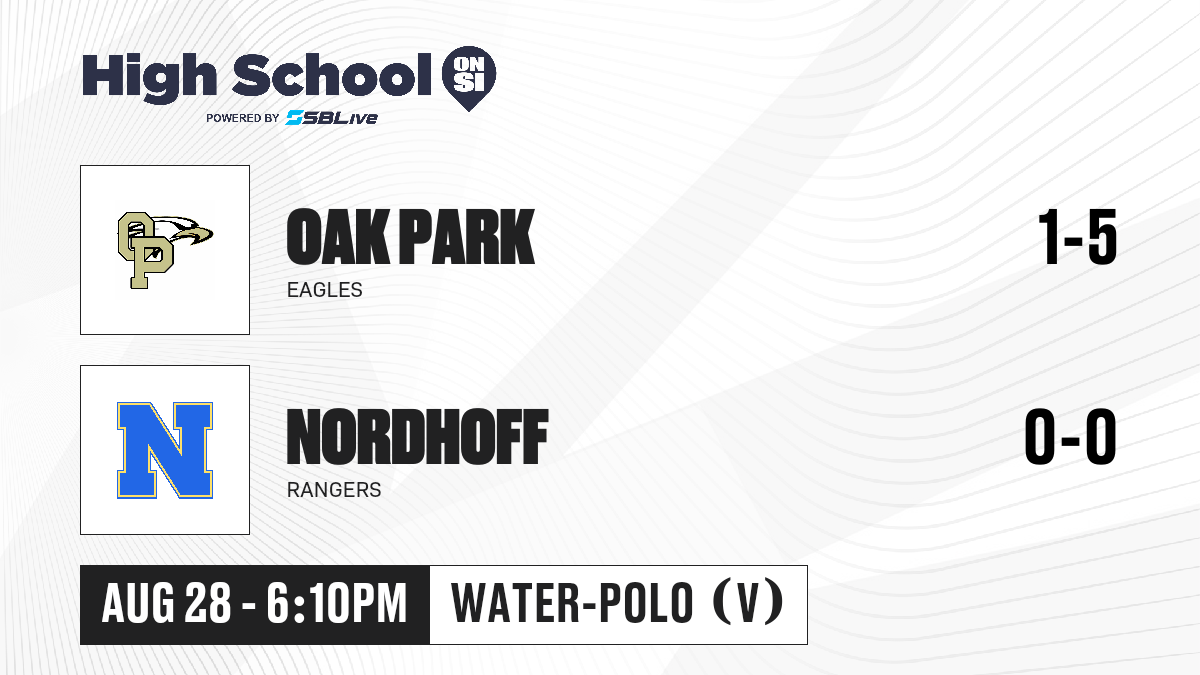 High School ON SI
POWERED BY SBLive

OP

OAK PARK
EAGLES

1-5

N

NORDHOFF
RANGERS

0-0

AUG 28 - 6:10PM

WATER-POLO (V)